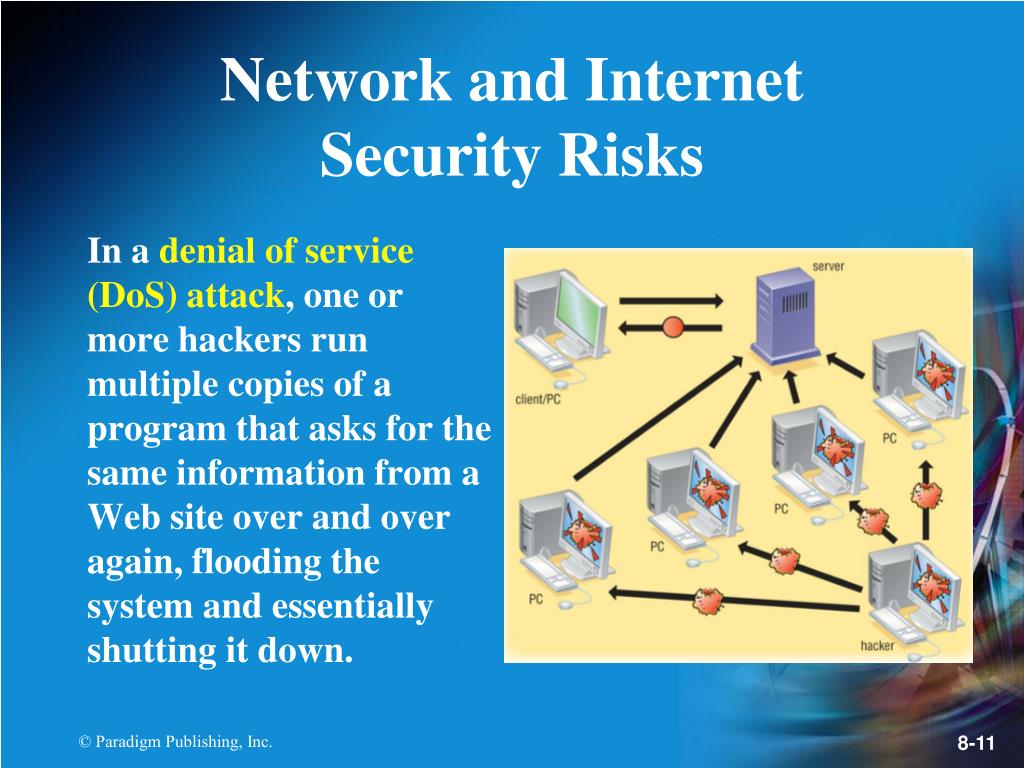 Network and Internet Security Risks

In a denial of service (DoS) attack, one or more hackers run multiple copies of a program that asks for the same information from a Web site over and over again, flooding the system and essentially shutting it down.

server

client/PC

PC

PC

PC

PC

hacker

© Paradigm Publishing, Inc.

8-11